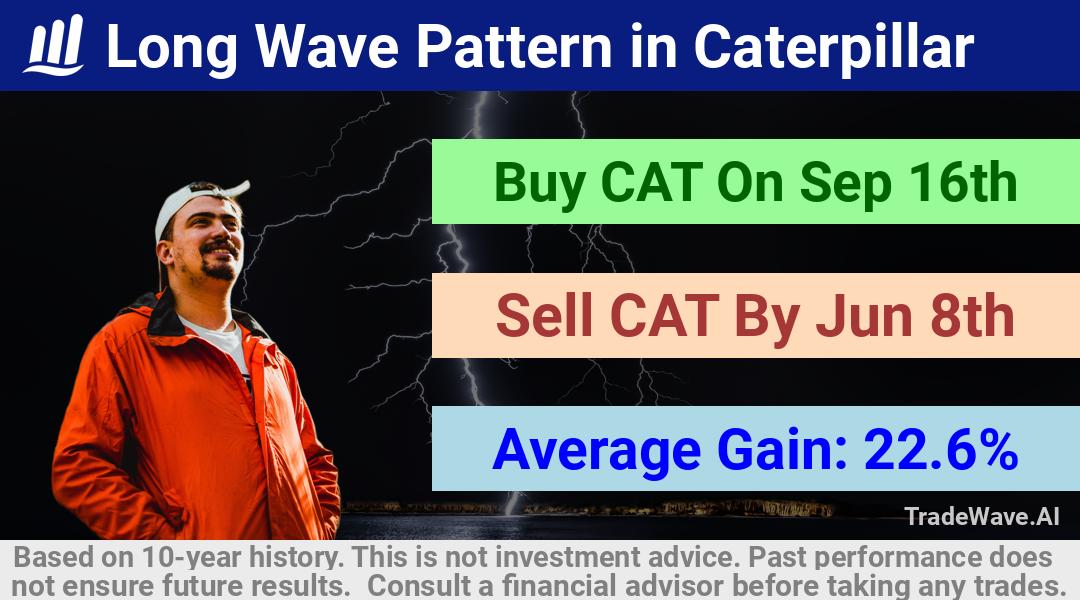 Long Wave Pattern in Caterpillar

Buy CAT On Sep 16th

Sell CAT By Jun 8th

Average Gain: 22.6%

TradeWave.AI

Based on 10-year history. This is not investment advice. Past performance does not ensure future results. Consult a financial advisor before taking any trades.